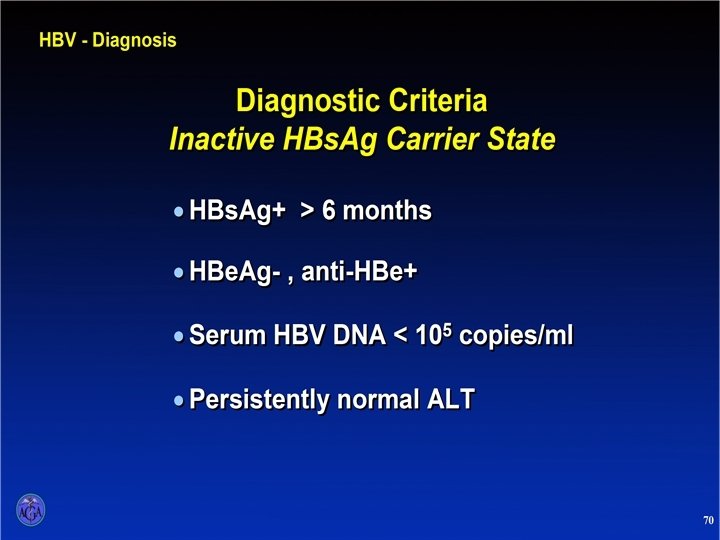 HBV - Diagnosis

Diagnostic Criteria
Inactive HBsAg Carrier State

• HBsAg+ > 6 months

• HBeAg- , anti-HBe+

• Serum HBV DNA < $10^5$ copies/ml

• Persistently normal ALT

AGA

70